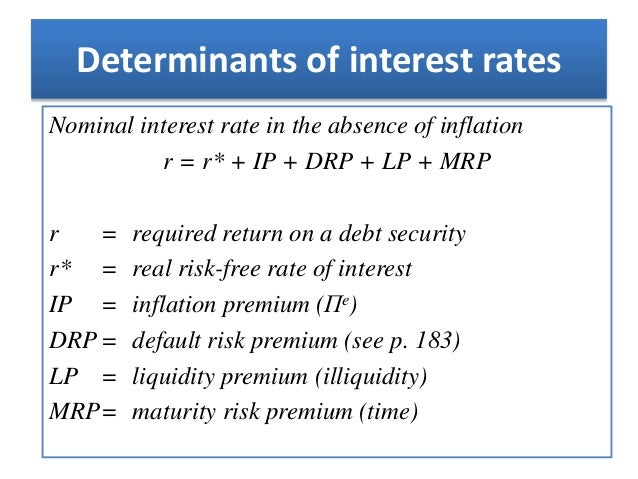 Determinants of interest rates

Nominal interest rate in the absence of inflation

$r = r^* + IP + DRP + LP + MRP$

$r$ = required return on a debt security
$r^*$ = real risk-free rate of interest
$IP$ = inflation premium ($\Pi^e$)
$DRP$ = default risk premium (see p. 183)
$LP$ = liquidity premium (illiquidity)
$MRP$ = maturity risk premium (time)